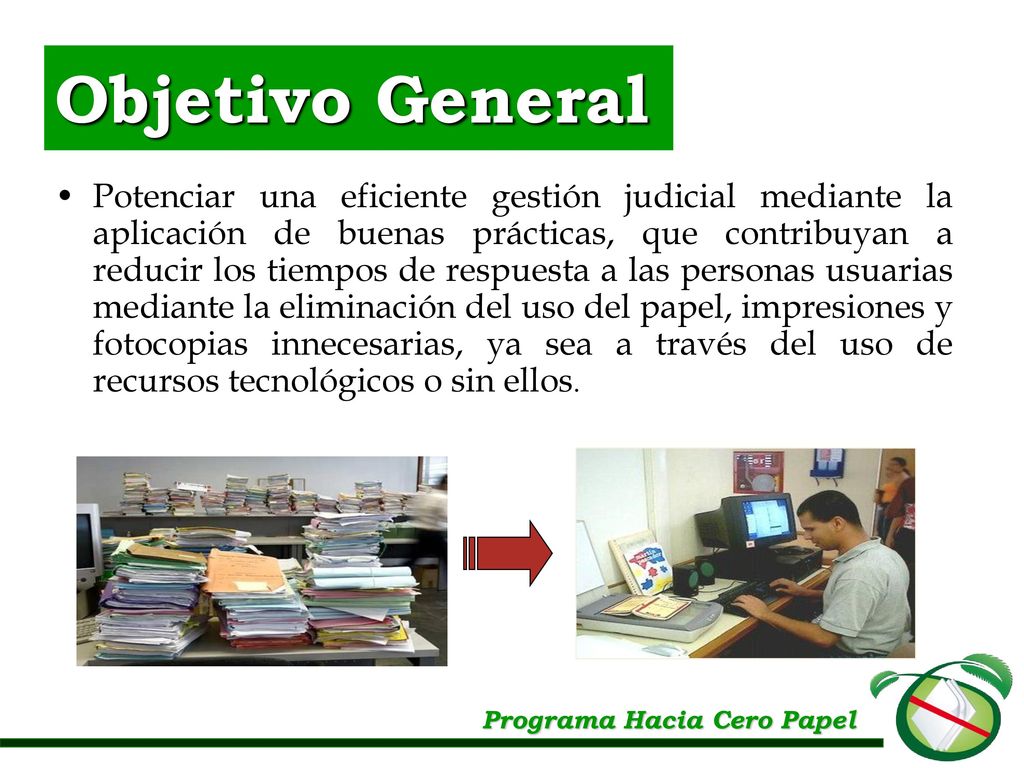 Objetivo General

• Potenciar una eficiente gestión judicial mediante la aplicación de buenas prácticas, que contribuyan a reducir los tiempos de respuesta a las personas usuarias mediante la eliminación del uso del papel, impresiones y fotocopias innecesarias, ya sea a través del uso de recursos tecnológicos o sin ellos.

Programa Hacia Cero Papel